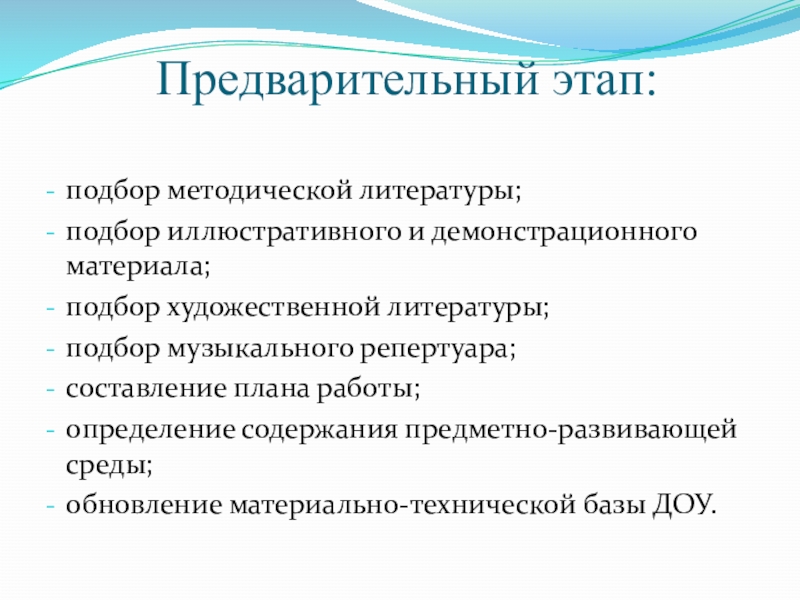 Предварительный этап:

- подбор методической литературы;
- подбор иллюстративного и демонстрационного материала;
- подбор художественной литературы;
- подбор музыкального репертуара;
- составление плана работы;
- определение содержания предметно-развивающей среды;
- обновление материально-технической базы ДОУ.